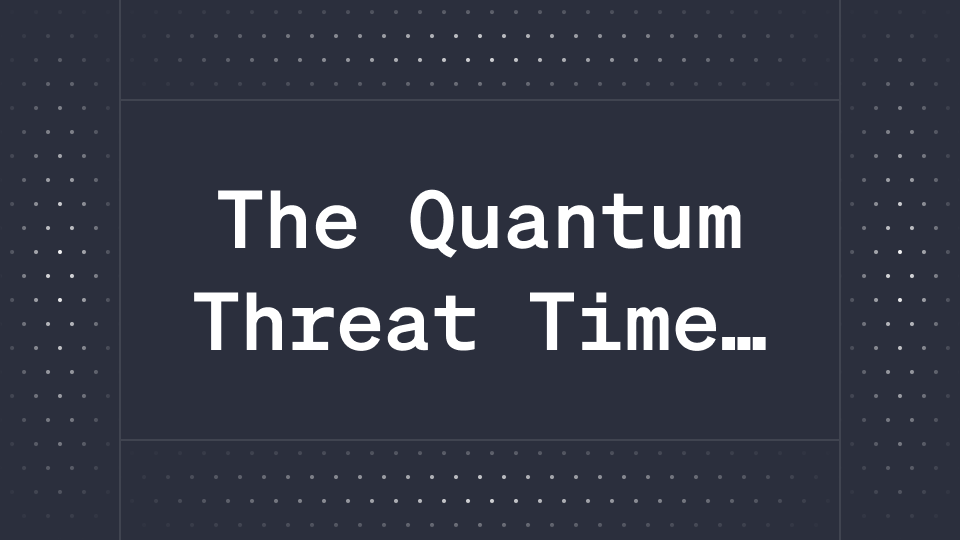 The Quantum Threat Time…